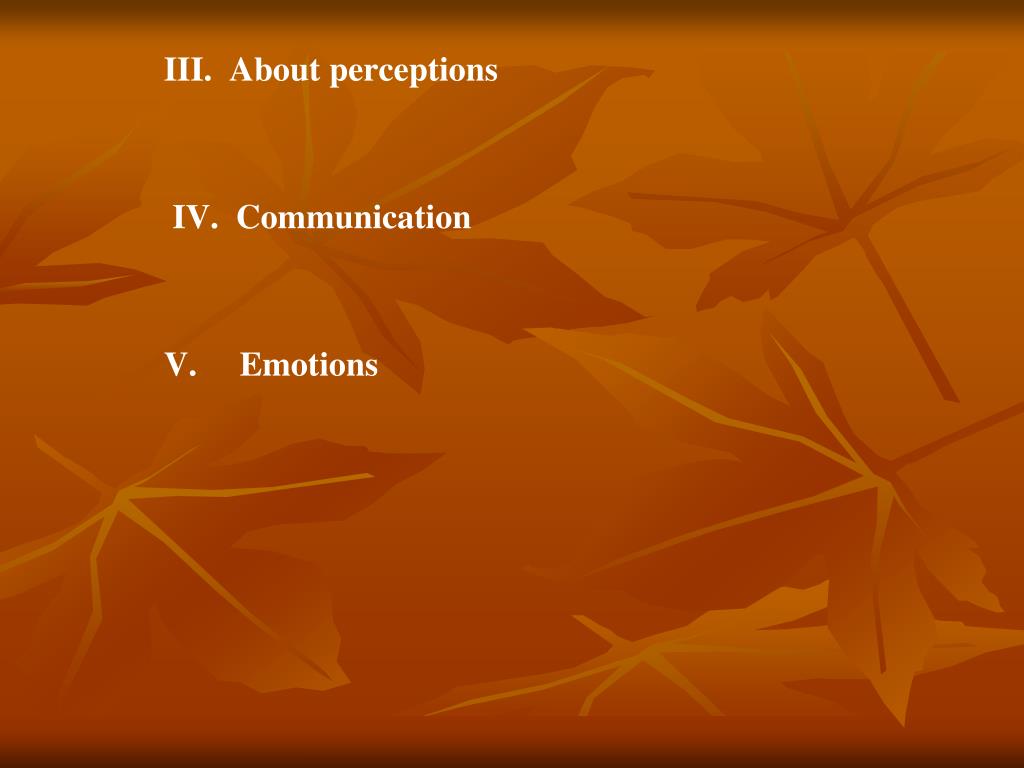 III. About perceptions

IV. Communication

V. Emotions